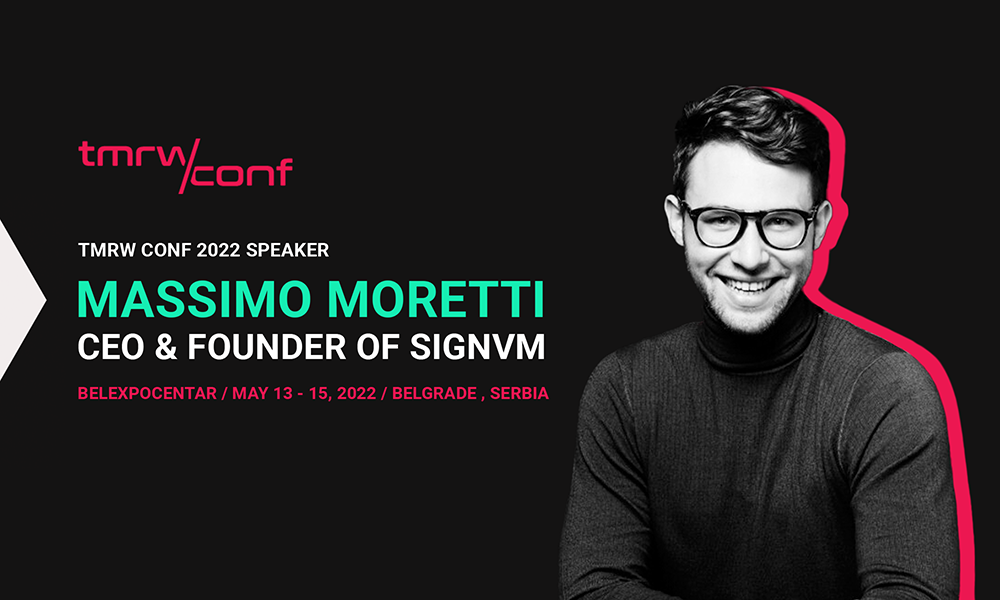 tmrw/conf

TMRW CONF 2022 SPEAKER

MASSIMO MORETTI

CEO & FOUNDER OF SIGNVM

BELEXPOCENTAR / MAY 13 - 15, 2022 / BELGRADE , SERBIA